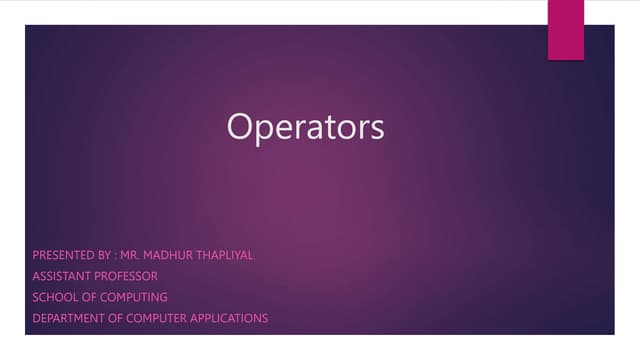 Operators

PRESENTED BY : MR. MADHUR THAPLIYAL
ASSISTANT PROFESSOR
SCHOOL OF COMPUTING
DEPARTMENT OF COMPUTER APPLICATIONS